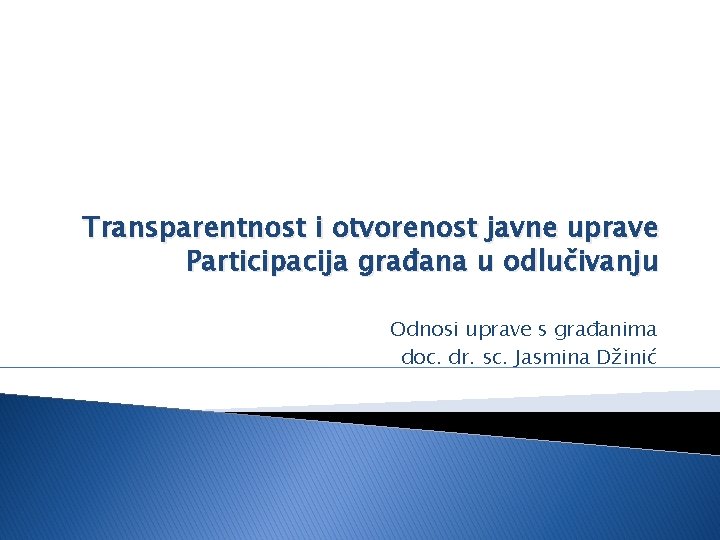 Transparentnost i otvorenost javne uprave
Participacija građana u odlučivanju

Odnosi uprave s građanima
doc. dr. sc. Jasmina Džinić